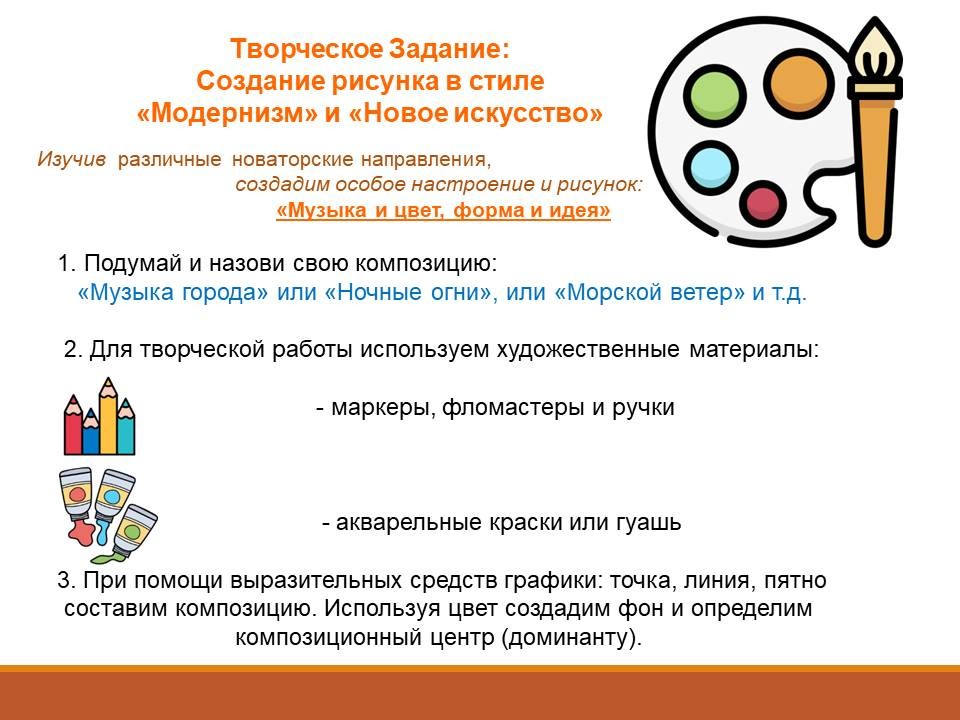 Творческое Задание:
Создание рисунка в стиле
«Модернизм» и «Новое искусство»

Изучив различные новаторские направления,
создадим особое настроение и рисунок:
«Музыка и цвет, форма и идея»

1. Подумай и назови свою композицию:
«Музыка города» или «Ночные огни», или «Морской ветер» и т.д.

2. Для творческой работы используем художественные материалы:

- маркеры, фломастеры и ручки

- акварельные краски или гуашь

3. При помощи выразительных средств графики: точка, линия, пятно составим композицию. Используя цвет создадим фон и определим композиционный центр (доминанту).